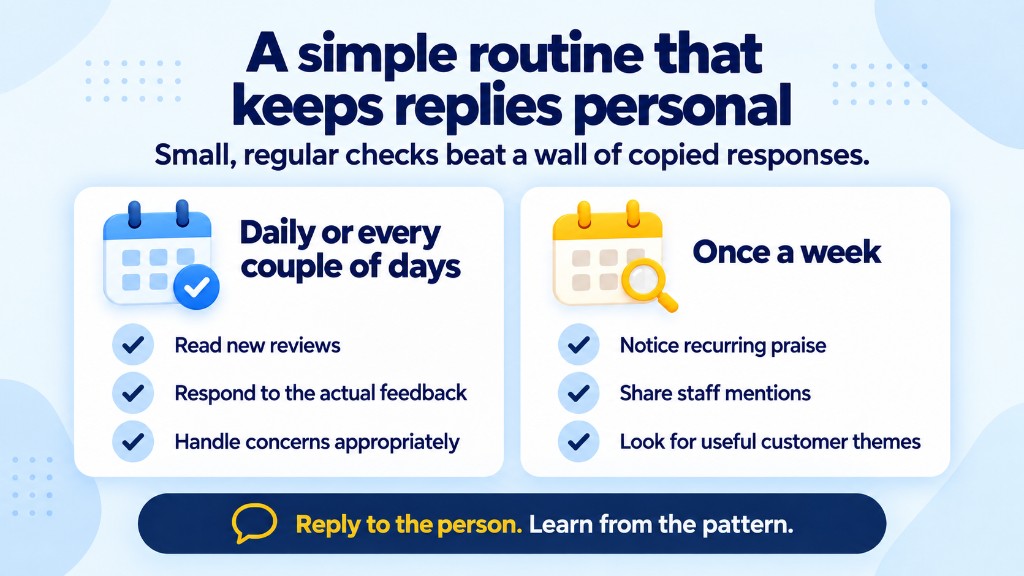 A simple routine that keeps replies personal

Small, regular checks beat a wall of copied responses.

Daily or every couple of days

Read new reviews

Respond to the actual feedback

Handle concerns appropriately

Once a week

Notice recurring praise

Share staff mentions

Look for useful customer themes

Reply to the person. Learn from the pattern.